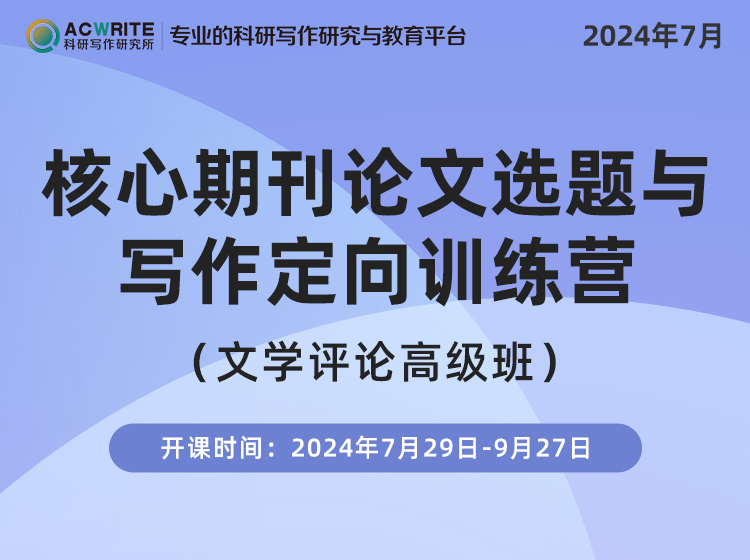 ACWRITE
科研写作研究所
专业的科研写作研究与教育平台
2024年7月

核心期刊论文选题与写作定向训练营

（文学评论高级班）

开课时间：2024年7月29日-9月27日